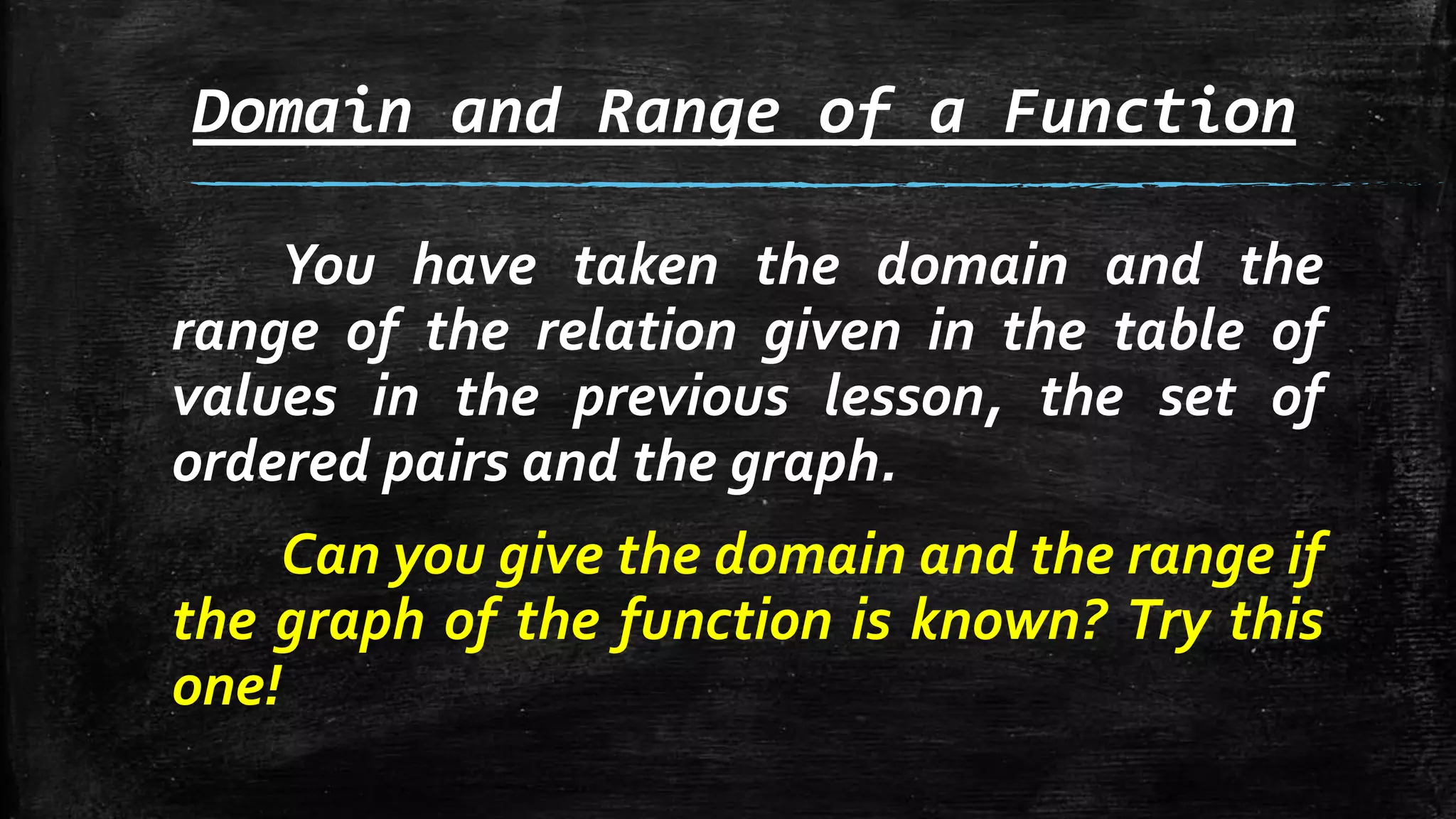 Domain and Range of a Function

You have taken the domain and the range of the relation given in the table of values in the previous lesson, the set of ordered pairs and the graph.

Can you give the domain and the range if the graph of the function is known? Try this one!